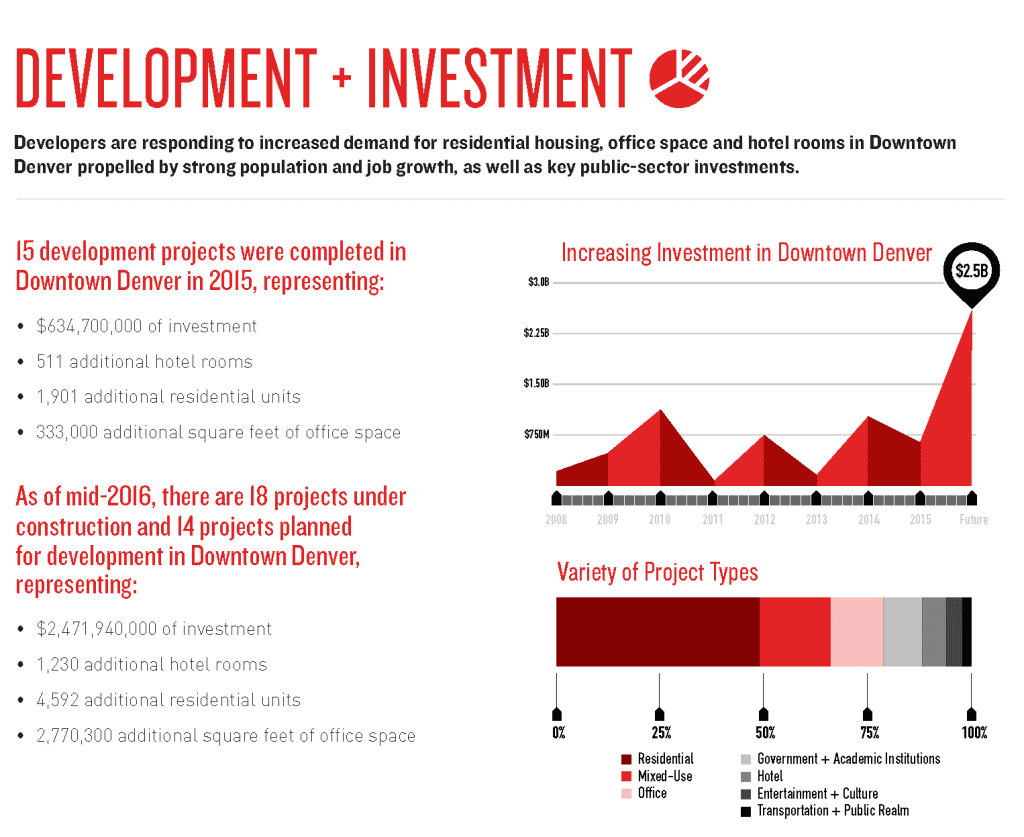 DEVELOPMENT + INVESTMENT

Developers are responding to increased demand for residential housing, office space and hotel rooms in Downtown Denver propelled by strong population and job growth, as well as key public-sector investments.

15 development projects were completed in Downtown Denver in 2015, representing:

• $634,700,000 of investment
• 511 additional hotel rooms
• 1,901 additional residential units
• 333,000 additional square feet of office space

As of mid-2016, there are 18 projects under construction and 14 projects planned for development in Downtown Denver, representing:

• $2,471,940,000 of investment
• 1,230 additional hotel rooms
• 4,592 additional residential units
• 2,770,300 additional square feet of office space

Increasing Investment in Downtown Denver

$2.5B

$3.0B
$2.25B
$1.50B
$750M

2008 2009 2010 2011 2012 2013 2014 2015 Future

Variety of Project Types

0% 25% 50% 75% 100%

Residential
Mixed-Use
Office
Government + Academic Institutions
Hotel
Entertainment + Culture
Transportation + Public Realm